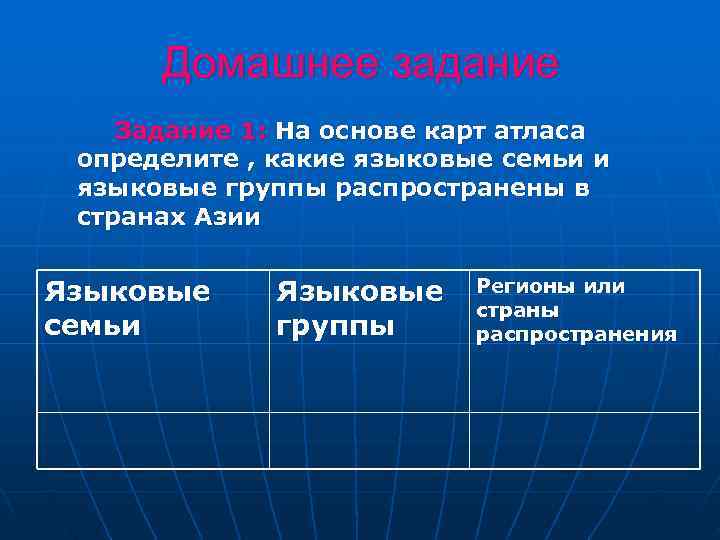 Домашнее задание

Задание 1: На основе карт атласа определите , какие языковые семьи и языковые группы распространены в странах Азии

| Языковые семьи | Языковые группы | Регионы или страны распространения |
|---|---|---|
| | | |